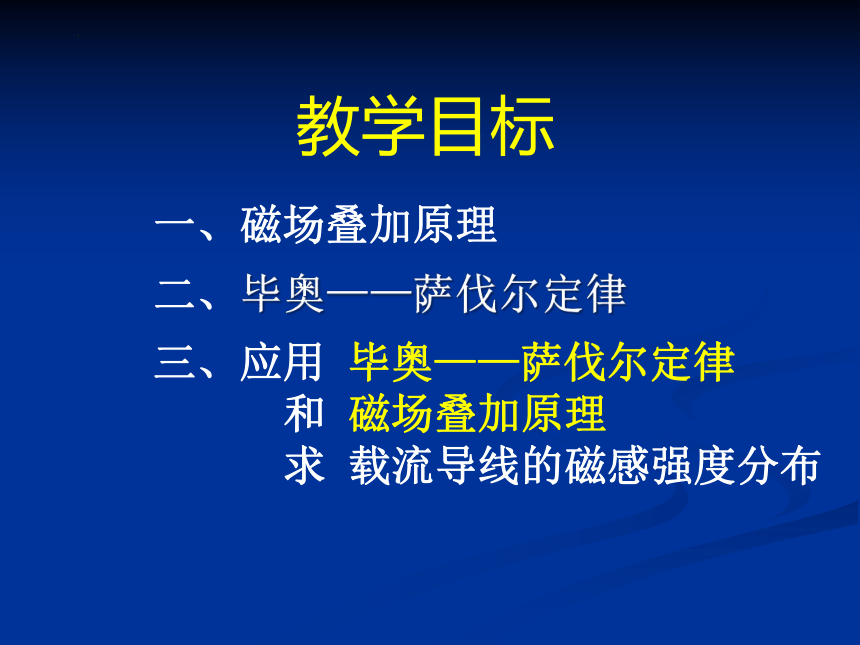 教学目标

一、磁场叠加原理

二、毕奥——萨伐尔定律

三、应用 毕奥——萨伐尔定律
和 磁场叠加原理
求 载流导线的磁感强度分布